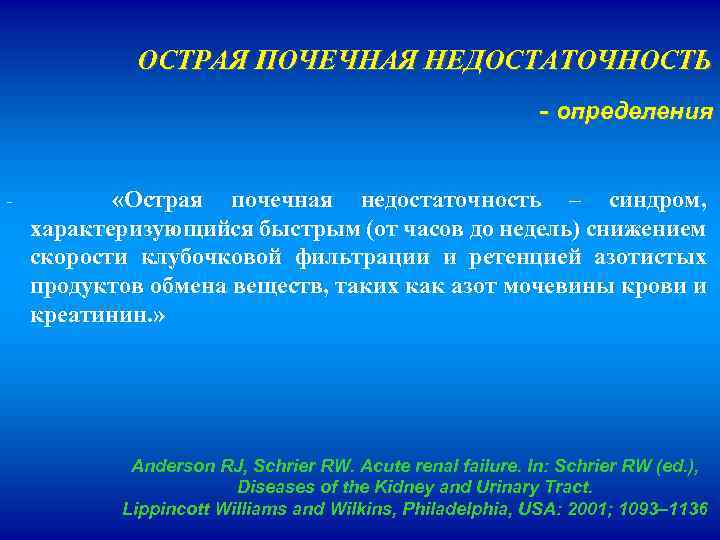 ОСТРАЯ ПОЧЕЧНАЯ НЕДОСТАТОЧНОСТЬ

- определения

- «Острая почечная недостаточность – синдром, характеризующийся быстрым (от часов до недель) снижением скорости клубочковой фильтрации и ретенцией азотистых продуктов обмена веществ, таких как азот мочевины крови и креатинин.»

Anderson RJ, Schrier RW. Acute renal failure. In: Schrier RW (ed.), Diseases of the Kidney and Urinary Tract. Lippincott Williams and Wilkins, Philadelphia, USA: 2001; 1093–1136